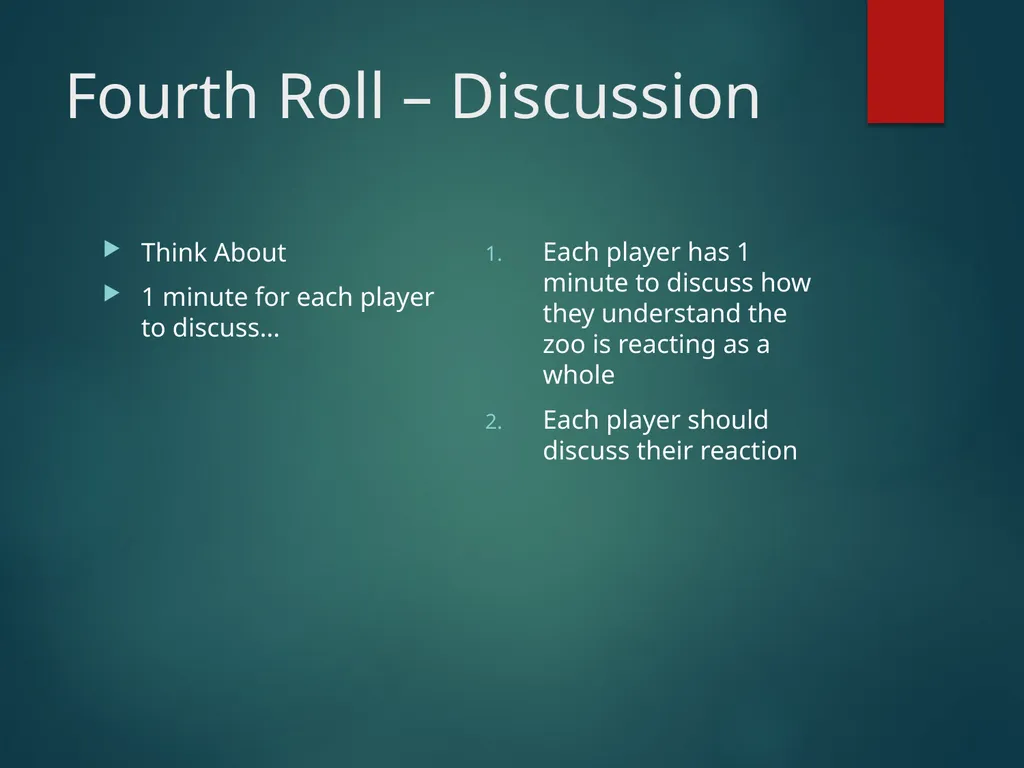 Fourth Roll – Discussion

Think About

1 minute for each player to discuss…

1. Each player has 1 minute to discuss how they understand the zoo is reacting as a whole

2. Each player should discuss their reaction